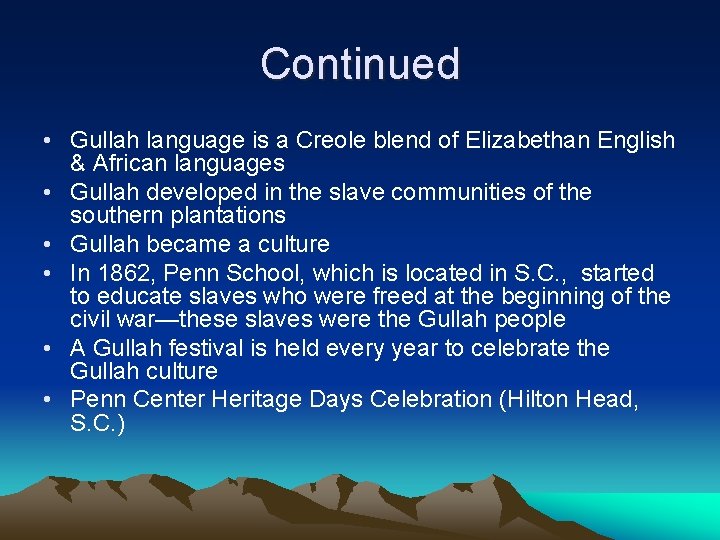 Continued

• Gullah language is a Creole blend of Elizabethan English & African languages
• Gullah developed in the slave communities of the southern plantations
• Gullah became a culture
• In 1862, Penn School, which is located in S.C., started to educate slaves who were freed at the beginning of the civil war—these slaves were the Gullah people
• A Gullah festival is held every year to celebrate the Gullah culture
• Penn Center Heritage Days Celebration (Hilton Head, S.C.)